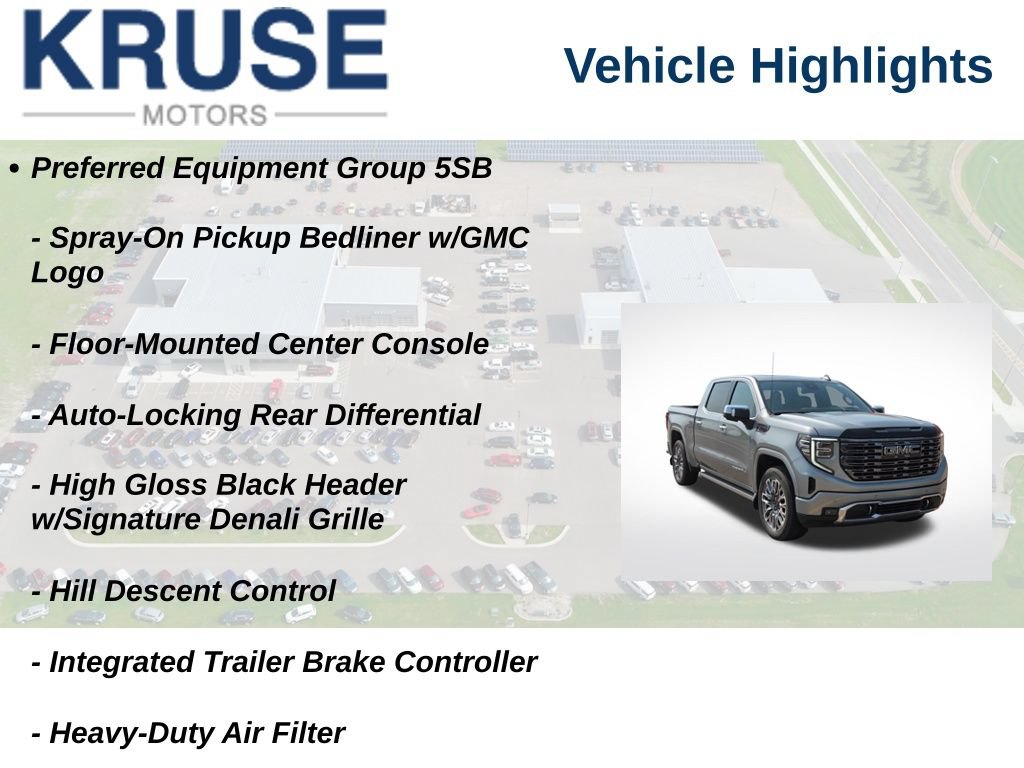 KRUSE
MOTORS

Vehicle Highlights

• Preferred Equipment Group 5SB

- Spray-On Pickup Bedliner w/GMC Logo

- Floor-Mounted Center Console

- Auto-Locking Rear Differential

- High Gloss Black Header w/Signature Denali Grille

- Hill Descent Control

- Integrated Trailer Brake Controller

- Heavy-Duty Air Filter

GMC